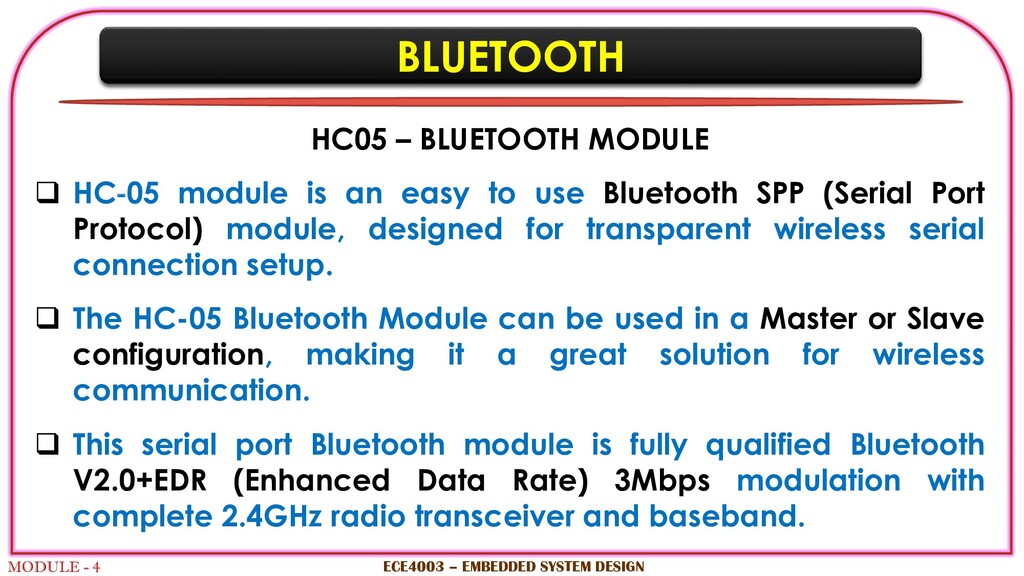 BLUETOOTH

HC05 – BLUETOOTH MODULE

❑ HC-05 module is an easy to use Bluetooth SPP (Serial Port Protocol) module, designed for transparent wireless serial connection setup.

❑ The HC-05 Bluetooth Module can be used in a Master or Slave configuration, making it a great solution for wireless communication.

❑ This serial port Bluetooth module is fully qualified Bluetooth V2.0+EDR (Enhanced Data Rate) 3Mbps modulation with complete 2.4GHz radio transceiver and baseband.

MODULE - 4

ECE4003 – EMBEDDED SYSTEM DESIGN